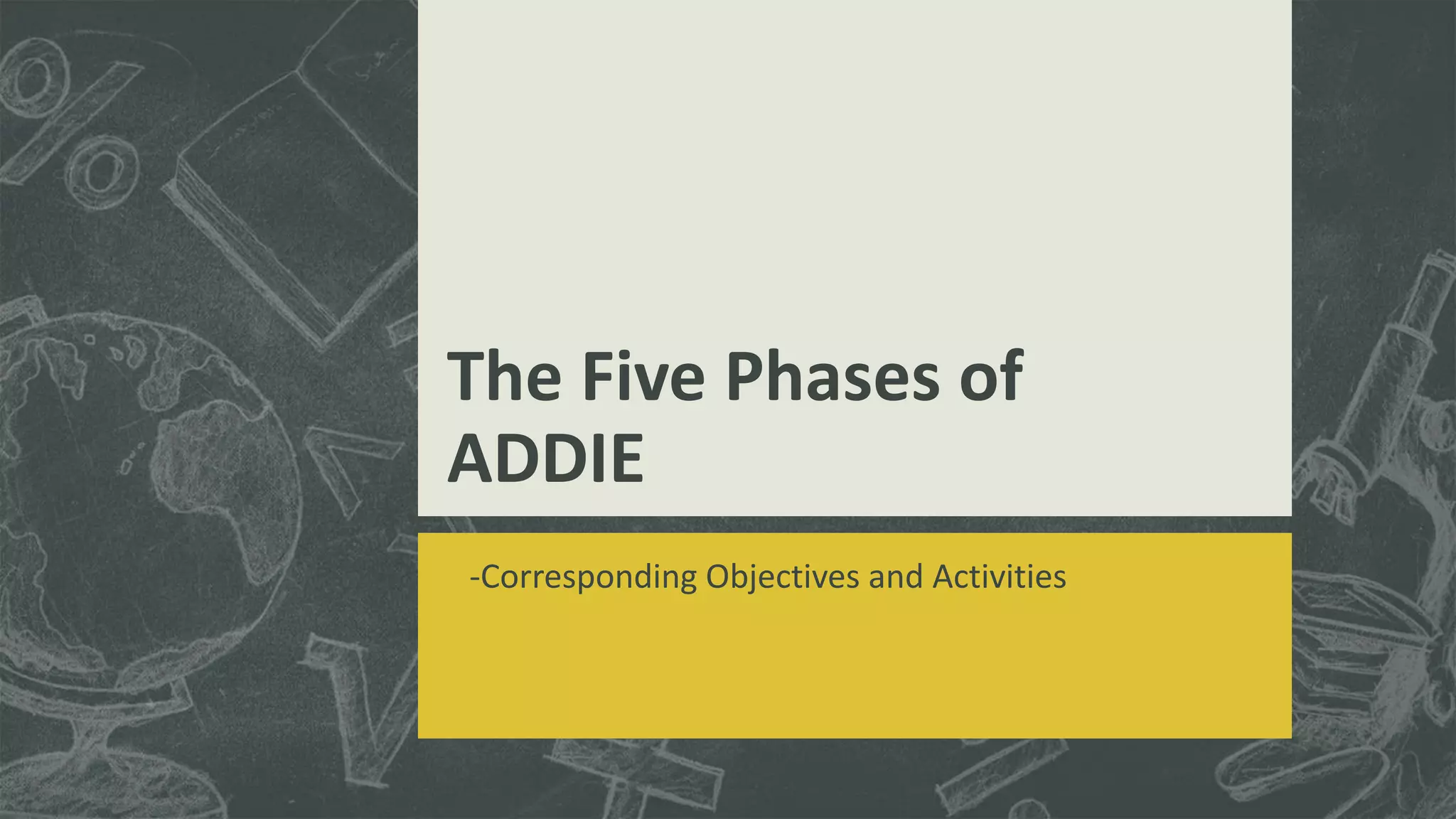 The Five Phases of ADDIE

-Corresponding Objectives and Activities